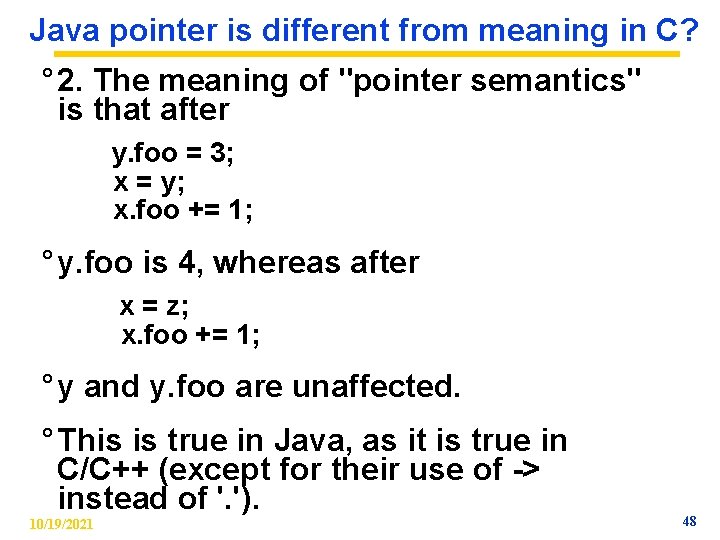 Java pointer is different from meaning in C?

° 2. The meaning of "pointer semantics" is that after

y.foo = 3;
x = y;
x.foo += 1;

° y.foo is 4, whereas after

x = z;
x.foo += 1;

° y and y.foo are unaffected.

° This is true in Java, as it is true in C/C++ (except for their use of -> instead of '.').

10/19/2021

48